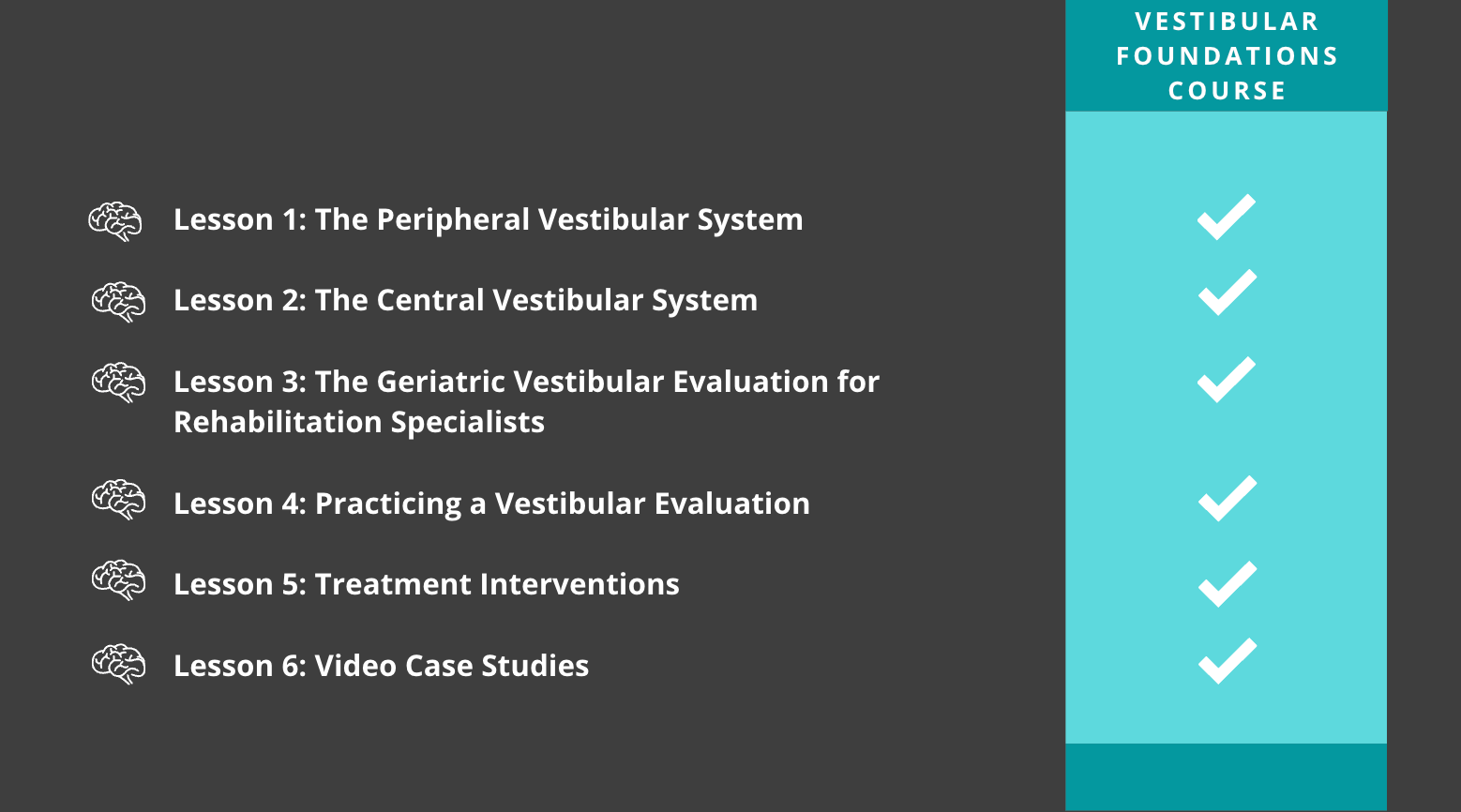 VESTIBULAR FOUNDATIONS COURSE

Lesson 1: The Peripheral Vestibular System

Lesson 2: The Central Vestibular System

Lesson 3: The Geriatric Vestibular Evaluation for Rehabilitation Specialists

Lesson 4: Practicing a Vestibular Evaluation

Lesson 5: Treatment Interventions

Lesson 6: Video Case Studies